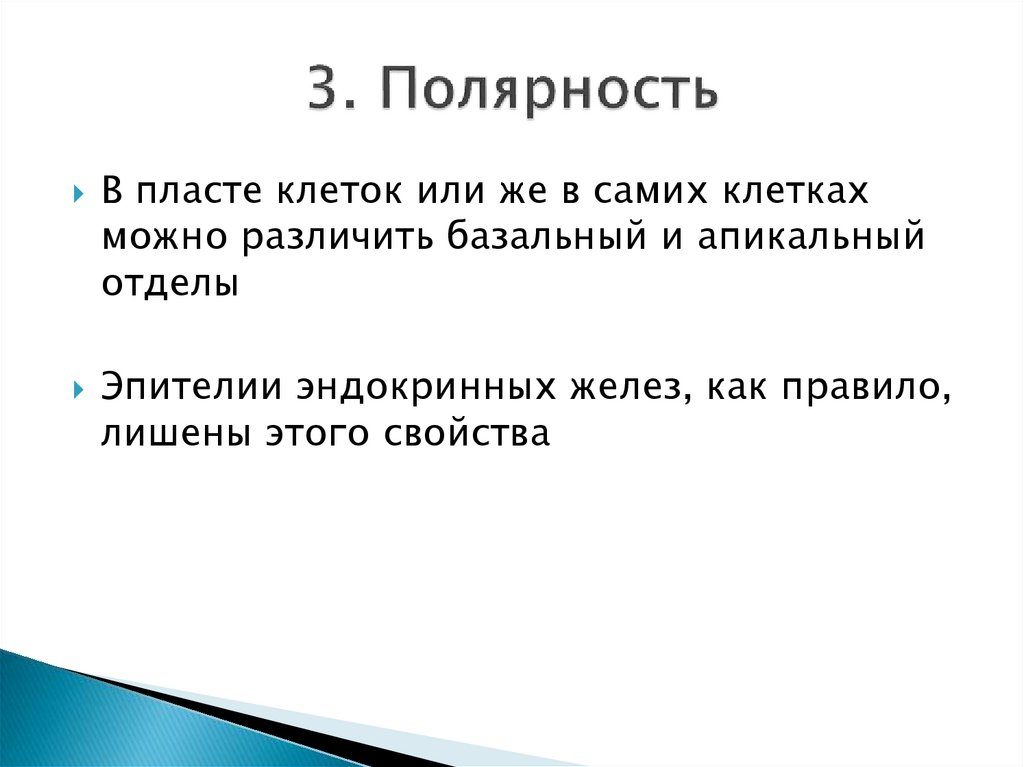 3. Полярность

В пласте клеток или же в самих клетках можно различить базальный и апикальный отделы

Эпителии эндокринных желез, как правило, лишены этого свойства